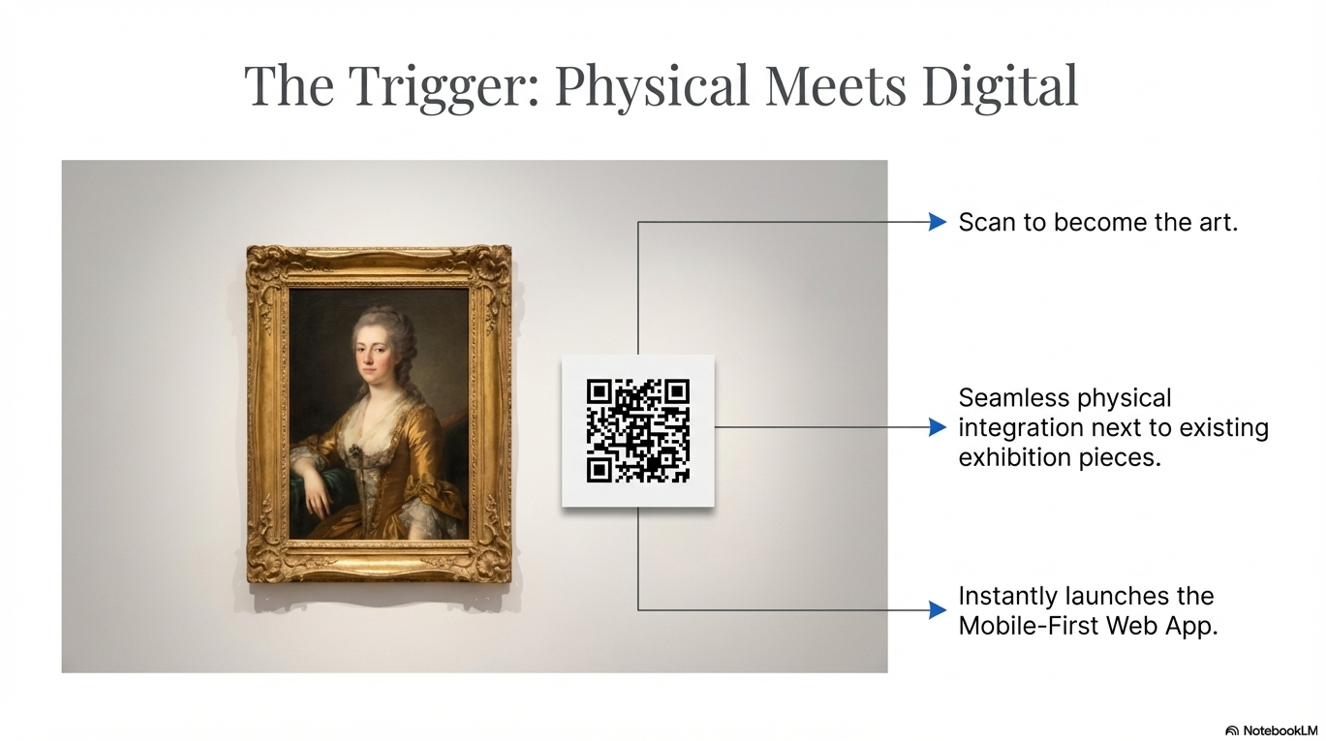 The Trigger: Physical Meets Digital

Scan to become the art.

Seamless physical integration next to existing exhibition pieces.

Instantly launches the Mobile-First Web App.

NotebookLM